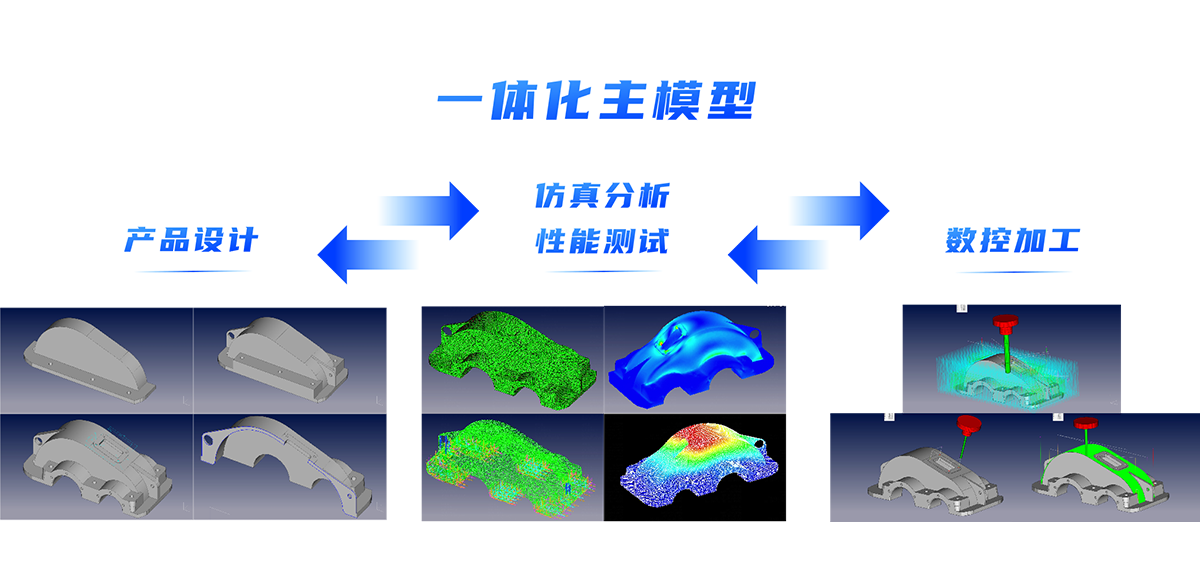 一体化主模型

产品设计

仿真分析
性能测试

数控加工